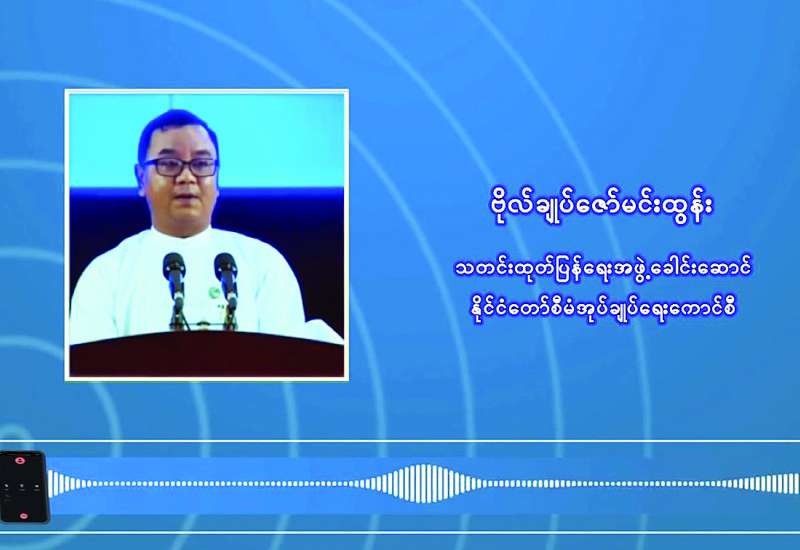 ဗိုလ်ချုပ်ဇော်မင်းထွန်း

သတင်းထုတ်ပြန်ရေးအဖွဲ့ခေါင်းဆောင်
နိုင်ငံတော်စီမံအုပ်ချုပ်ရေးကောင်စီ